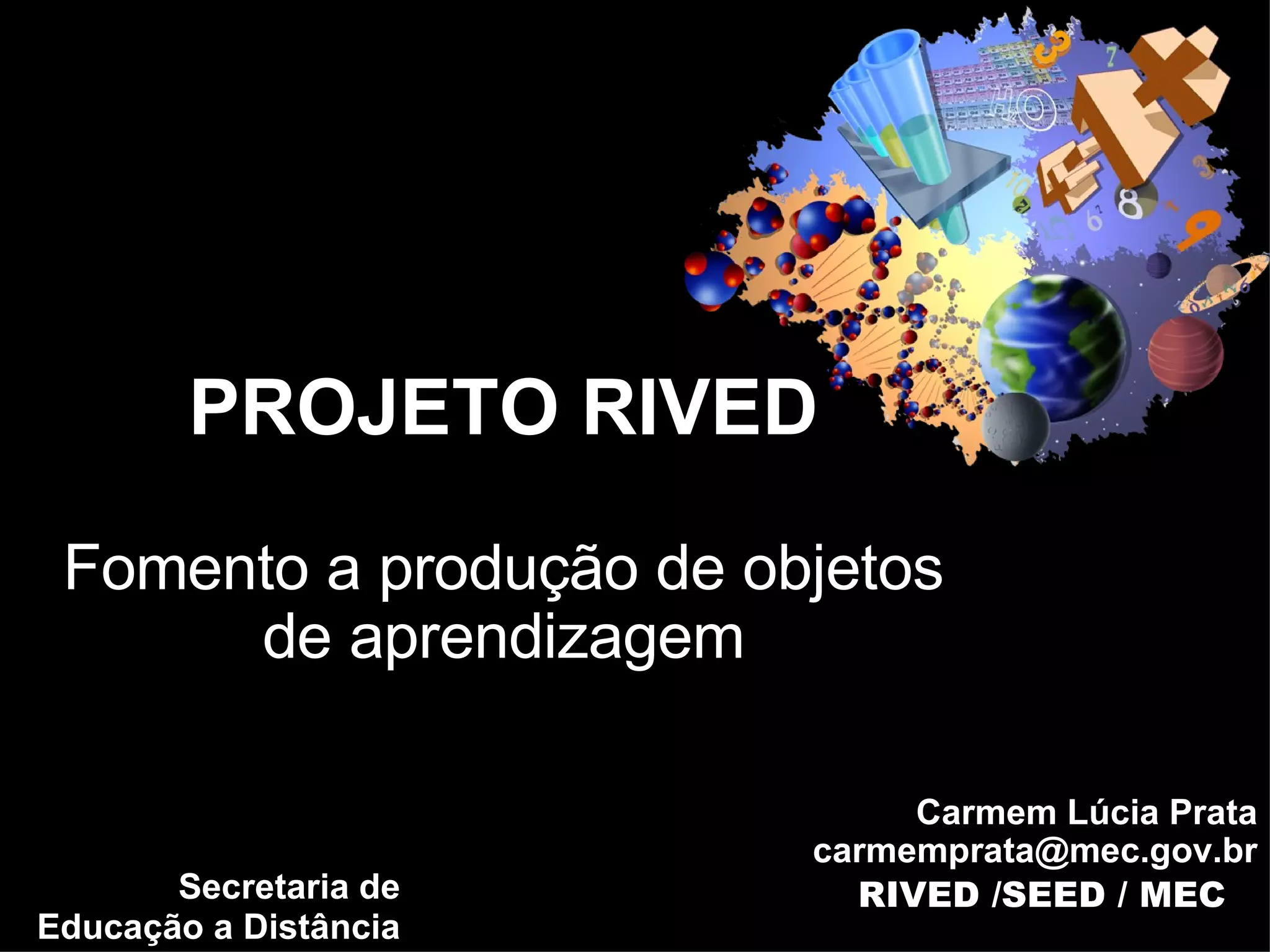 PROJETO RIVED

Fomento a produção de objetos de aprendizagem

Carmem Lúcia Prata
carmemprata@mec.gov.br
RIVED /SEED / MEC

Secretaria de
Educação a Distância